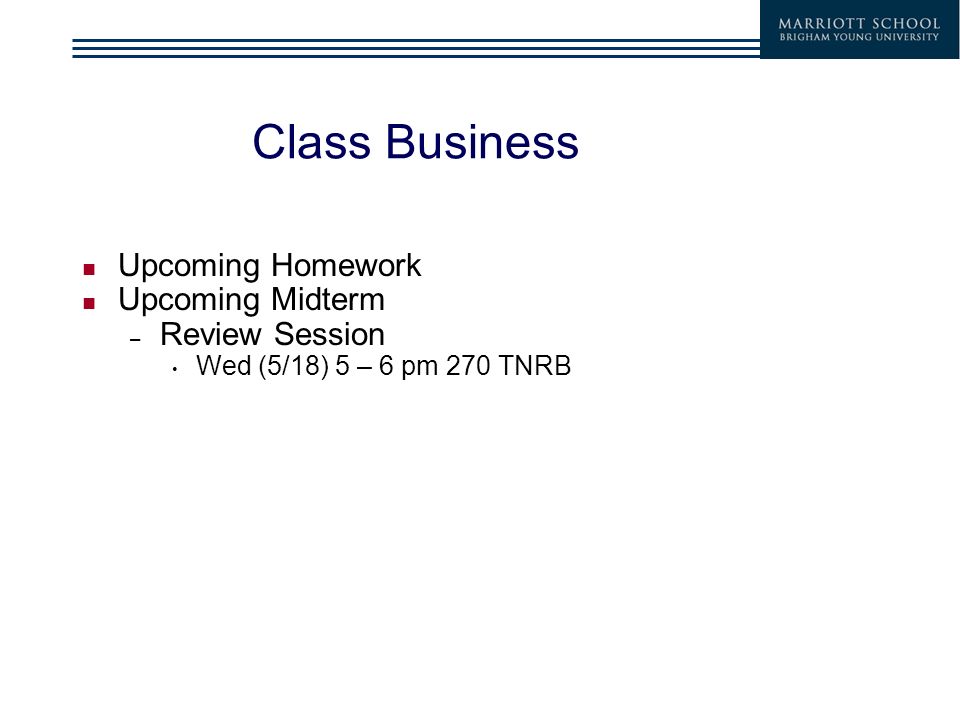 MARRIOTT SCHOOL
BRIGHAM YOUNG UNIVERSITY

Class Business

- Upcoming Homework
- Upcoming Midterm
  - Review Session
    - Wed (5/18) 5 – 6 pm 270 TNRB